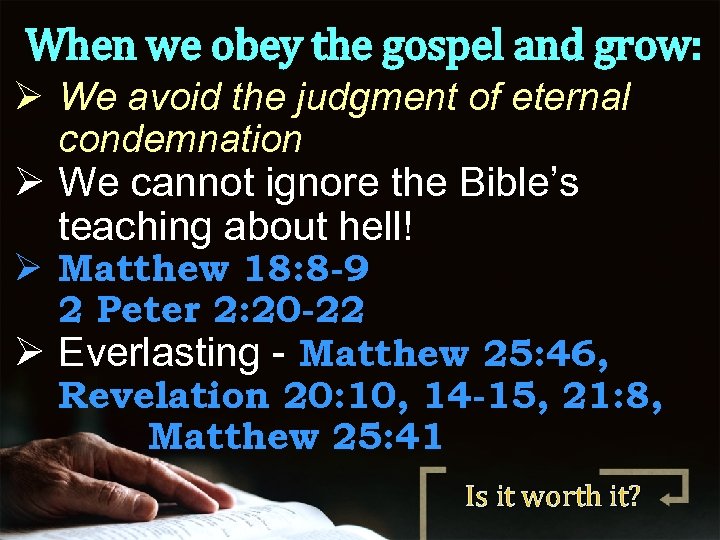 When we obey the gospel and grow:
➢ We avoid the judgment of eternal condemnation
➢ We cannot ignore the Bible's teaching about hell!
➢ Matthew 18:8-9
2 Peter 2:20-22
➢ Everlasting - Matthew 25:46, Revelation 20:10, 14-15, 21:8, Matthew 25:41

Is it worth it?